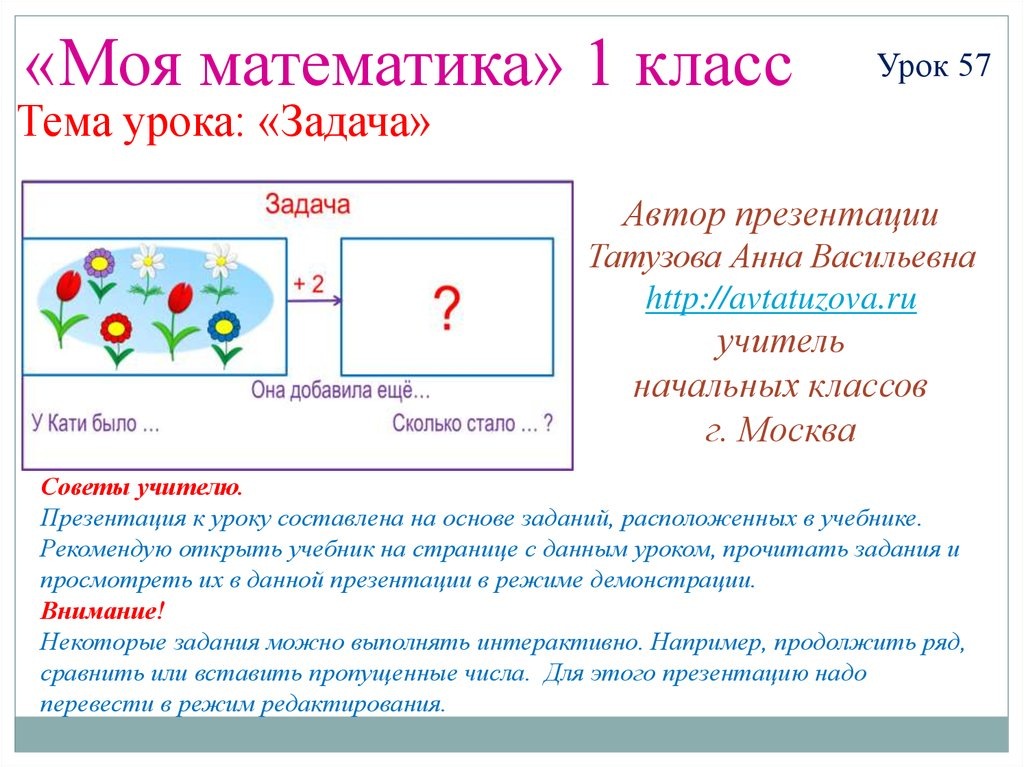 «Моя математика» 1 класс

Урок 57

Тема урока: «Задача»

Задача

+ 2

?

Она добавила ещё...

У Кати было ...

Сколько стало ... ?

Автор презентации
Татузова Анна Васильевна
http://avtatuzova.ru
учитель
начальных классов
г. Москва

Советы учителю.
Презентация к уроку составлена на основе заданий, расположенных в учебнике. Рекомендую открыть учебник на странице с данным уроком, прочитать задания и просмотреть их в данной презентации в режиме демонстрации.
Внимание!
Некоторые задания можно выполнять интерактивно. Например, продолжить ряд, сравнить или вставить пропущенные числа. Для этого презентацию надо перевести в режим редактирования.